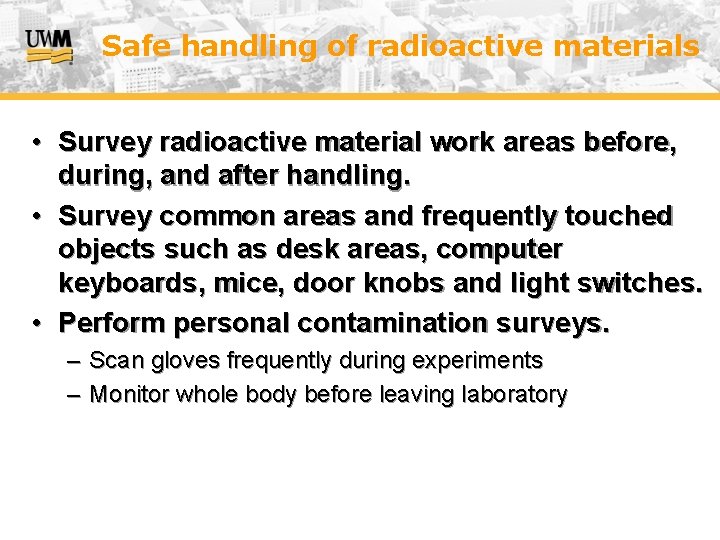 UWM

Safe handling of radioactive materials

• Survey radioactive material work areas before, during, and after handling.
• Survey common areas and frequently touched objects such as desk areas, computer keyboards, mice, door knobs and light switches.
• Perform personal contamination surveys.
– Scan gloves frequently during experiments
– Monitor whole body before leaving laboratory